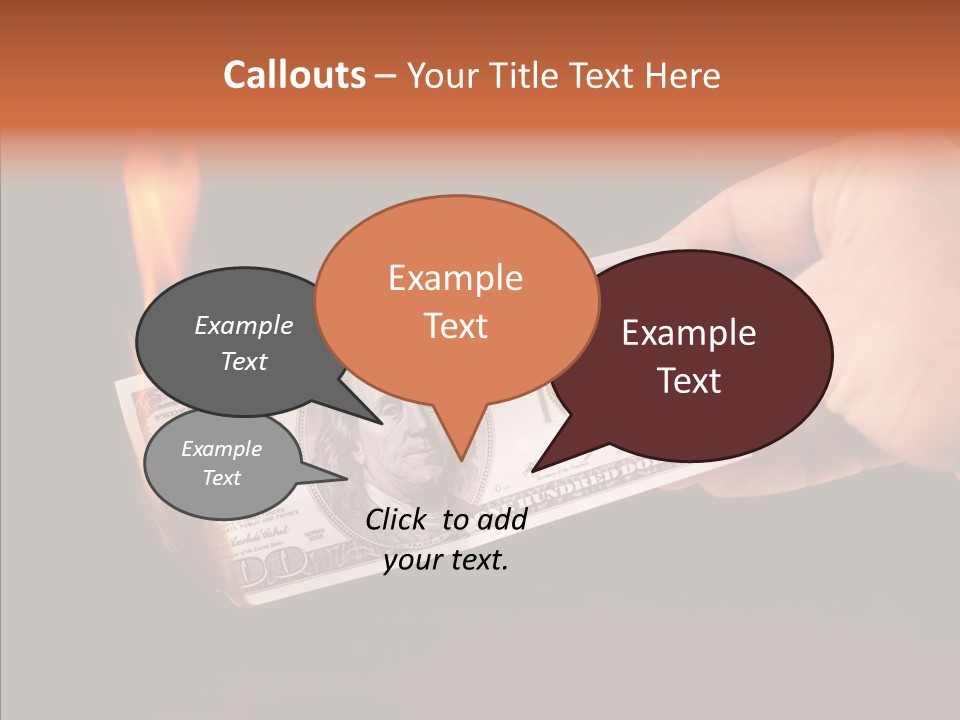 Callouts – Your Title Text Here

Example Text

Example Text

Example Text

Example Text

Click to add your text.